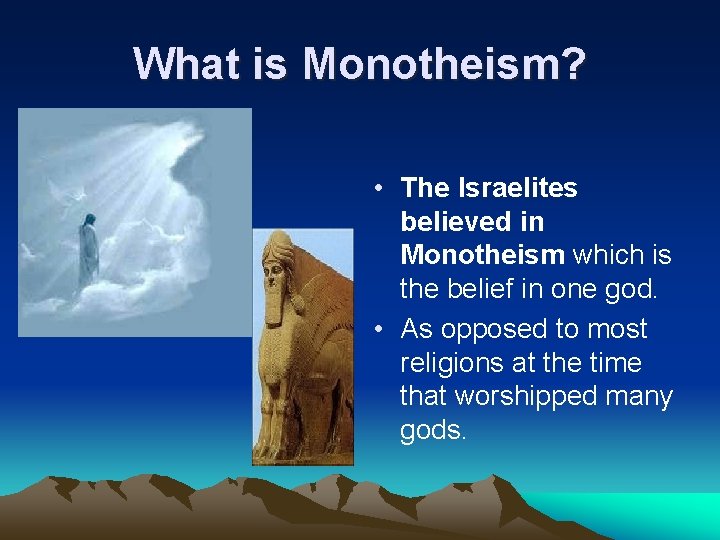 What is Monotheism?

• The Israelites believed in Monotheism which is the belief in one god.
• As opposed to most religions at the time that worshipped many gods.